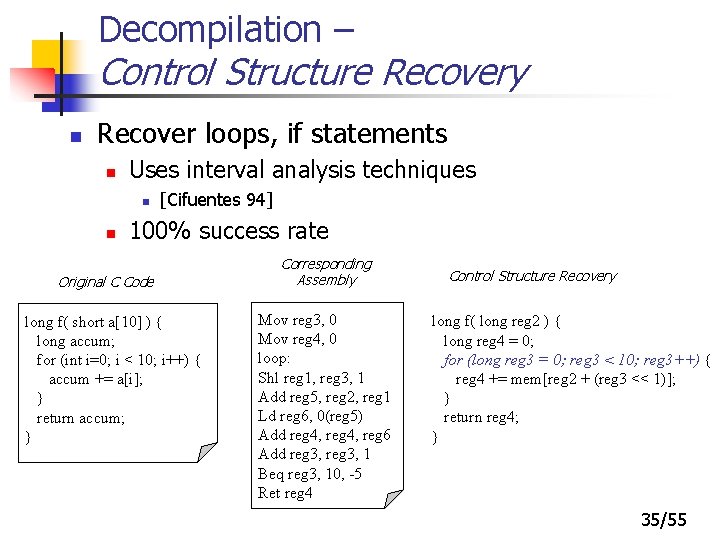 Decompilation –
Control Structure Recovery

Recover loops, if statements
Uses interval analysis techniques
[Cifuentes 94]
100% success rate

Original C Code

long f( short a[10] ) {
long accum;
for (int i=0; i < 10; i++) {
accum += a[i];
}
return accum;
}

Corresponding Assembly

Mov reg3, 0
Mov reg4, 0
loop:
Shl reg1, reg3, 1
Add reg5, reg2, reg1
Ld reg6, 0(reg5)
Add reg4, reg4, reg6
Add reg3, reg3, 1
Beq reg3, 10, -5
Ret reg4

Control Structure Recovery

long f( long reg2 ) {
long reg4 = 0;
for (long reg3 = 0; reg3 < 10; reg3++) {
reg4 += mem[reg2 + (reg3 << 1)];
}
return reg4;
}

35/55